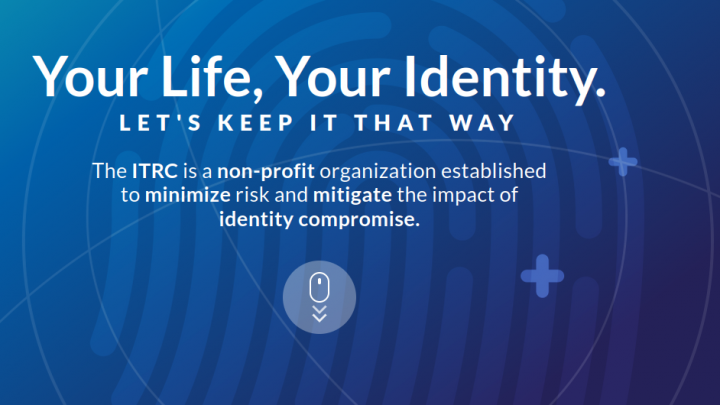 Your Life, Your Identity.
LET'S KEEP IT THAT WAY

The ITRC is a non-profit organization established to minimize risk and mitigate the impact of identity compromise.